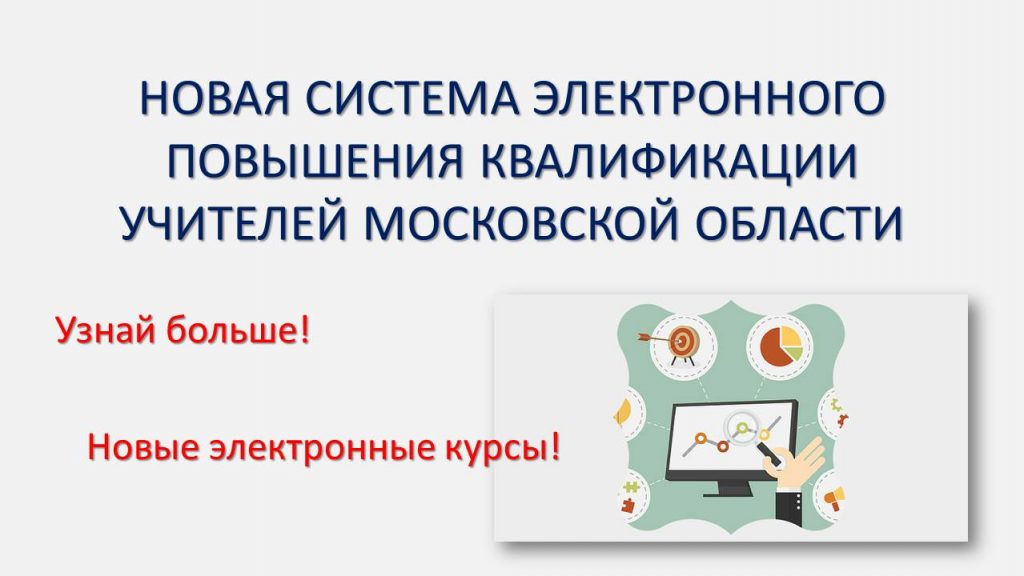 НОВАЯ СИСТЕМА ЭЛЕКТРОННОГО ПОВЫШЕНИЯ КВАЛИФИКАЦИИ УЧИТЕЛЕЙ МОСКОВСКОЙ ОБЛАСТИ

Узнай больше!

Новые электронные курсы!